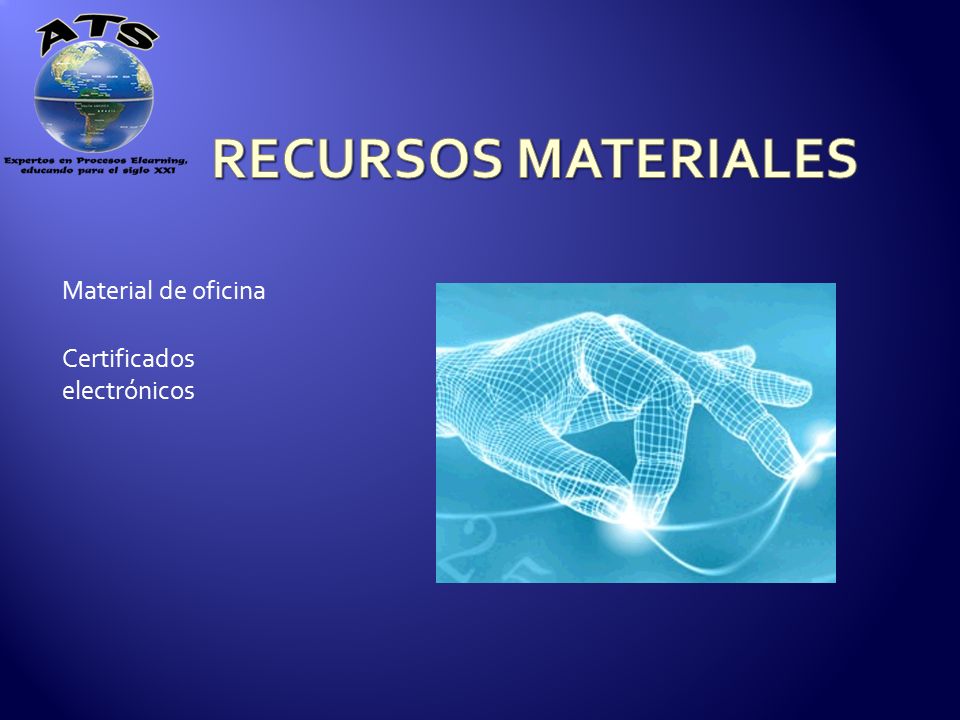 ATS

Expertos en Procesos Elearning, educando para el siglo XXI

RECURSOS MATERIALES

Material de oficina

Certificados electrónicos